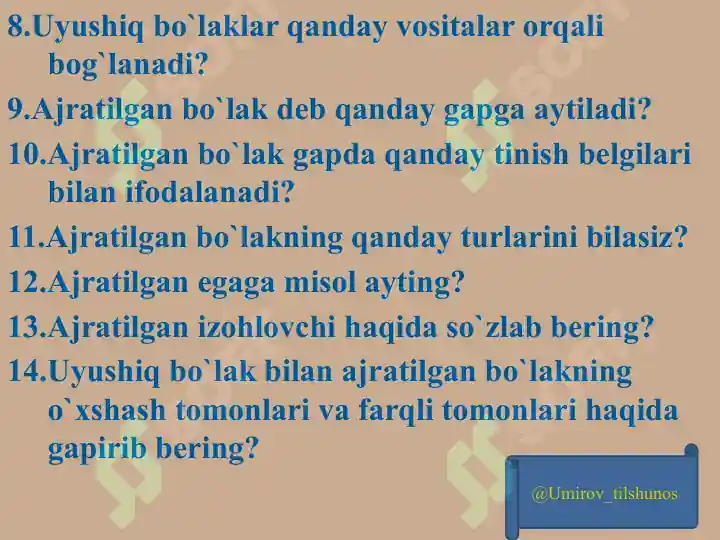 8.Uyushiq bo`laklar qanday vositalar orqali bog`lanadi?

9.Ajratilgan bo`lak deb qanday gapga aytiladi?

10.Ajratilgan bo`lak gapda qanday tinish belgilari bilan ifodalanadi?

11.Ajratilgan bo`lakning qanday turlarini bilasiz?

12.Ajratilgan egaga misol ayting?

13.Ajratilgan izohlovchi haqida so`zlab bering?

14.Uyushiq bo`lak bilan ajratilgan bo`lakning o`xshash tomonlari va farqli tomonlari haqida gapirib bering?

@Umirov_tilshunos